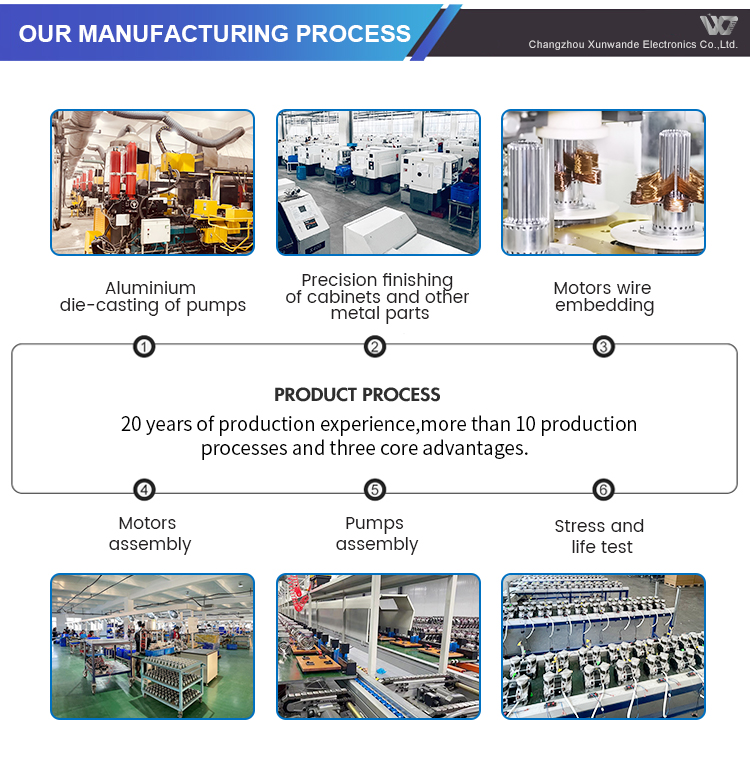 OUR MANUFACTURING PROCESS

Changzhou Xunwande Electronics Co.,Ltd.

Aluminium die-casting of pumps

Precision finishing of cabinets and other metal parts

Motors wire embedding

1

2

3

PRODUCT PROCESS

20 years of production experience,more than 10 production processes and three core advantages.

4

5

6

Motors assembly

Pumps assembly

Stress and life test